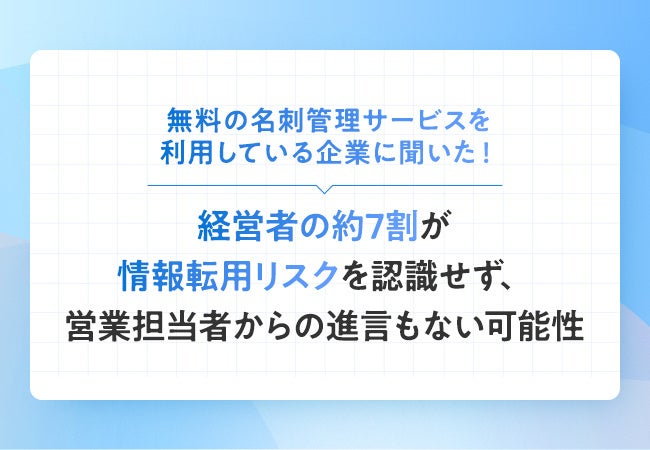 無料の名刺管理サービスを
利用している企業に聞いた！

経営者の約7割が
情報転用リスクを認識せず、
営業担当者からの進言もない可能性